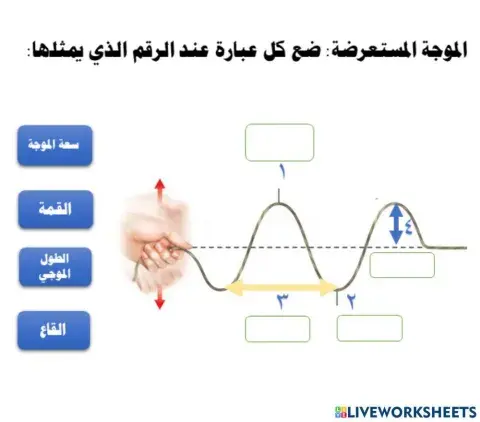 الموجة المستعرضة: ضع كل عبارة عند الرقم الذي يمثلها:

سعة الموجة

القمة

الطول الموجي

القاع

١

٤

٣

٢

LIVEWORKSHEETS